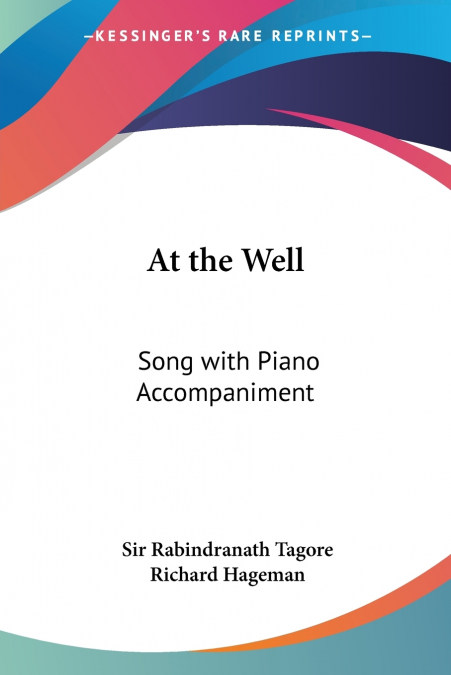 —KESSINGER'S RARE REPRINTS—

At the Well

Song with Piano Accompaniment

Sir Rabindranath Tagore
Richard Hageman